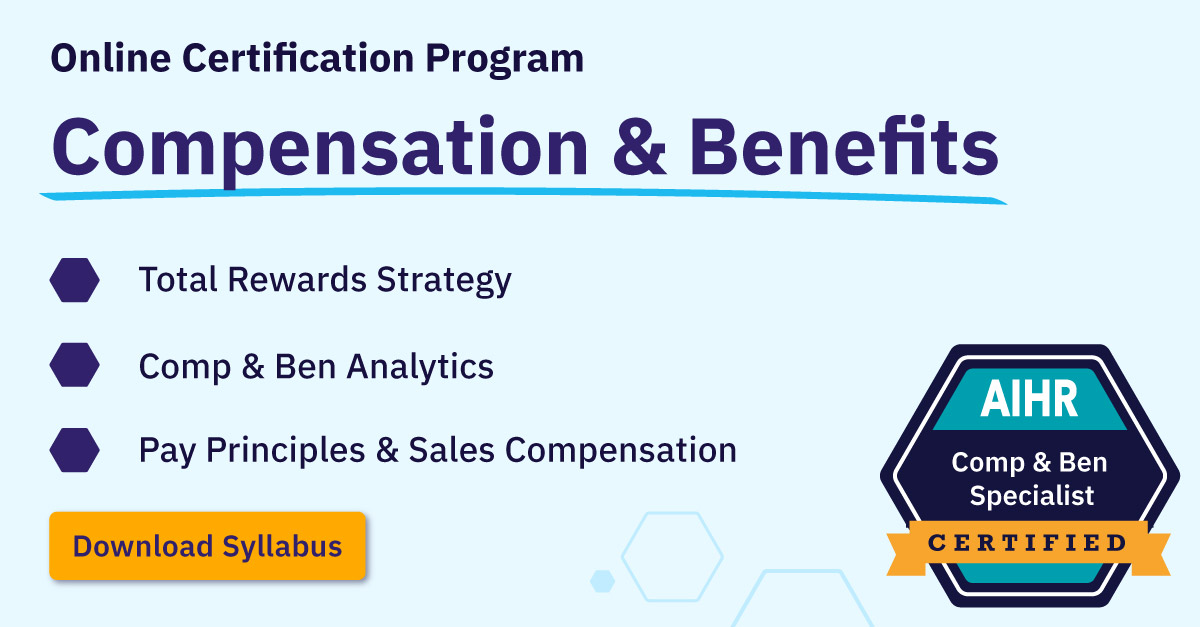 Online Certification Program

Compensation & Benefits

Total Rewards Strategy

Comp & Ben Analytics

Pay Principles & Sales Compensation

Download Syllabus

AIHR

Comp & Ben Specialist

CERTIFIED